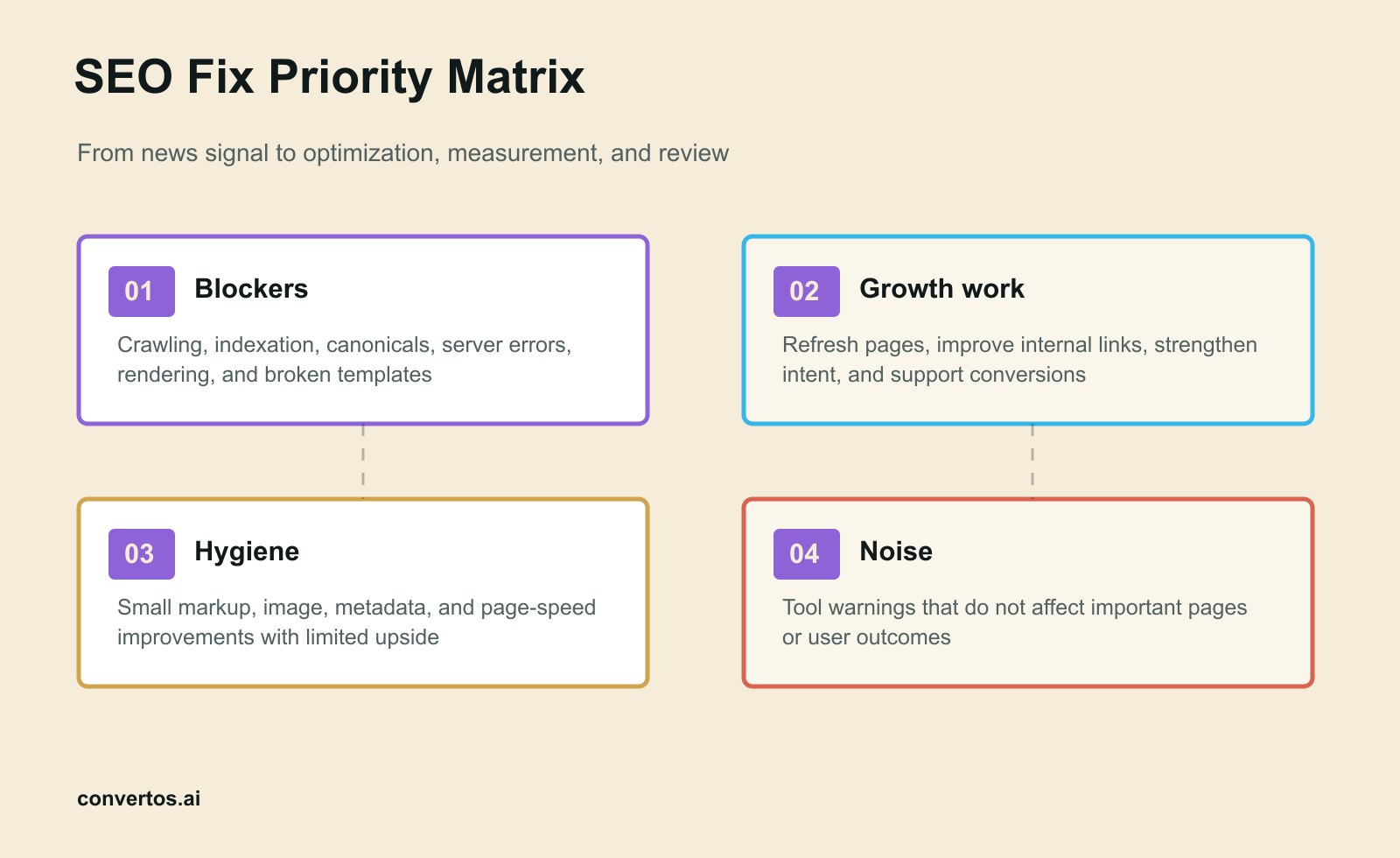 SEO Fix Priority Matrix

From news signal to optimization, measurement, and review

01 Blockers

Crawling, indexation, canonicals, server errors, rendering, and broken templates

02 Growth work

Refresh pages, improve internal links, strengthen intent, and support conversions

03 Hygiene

Small markup, image, metadata, and page-speed improvements with limited upside

04 Noise

Tool warnings that do not affect important pages or user outcomes

convertos.ai